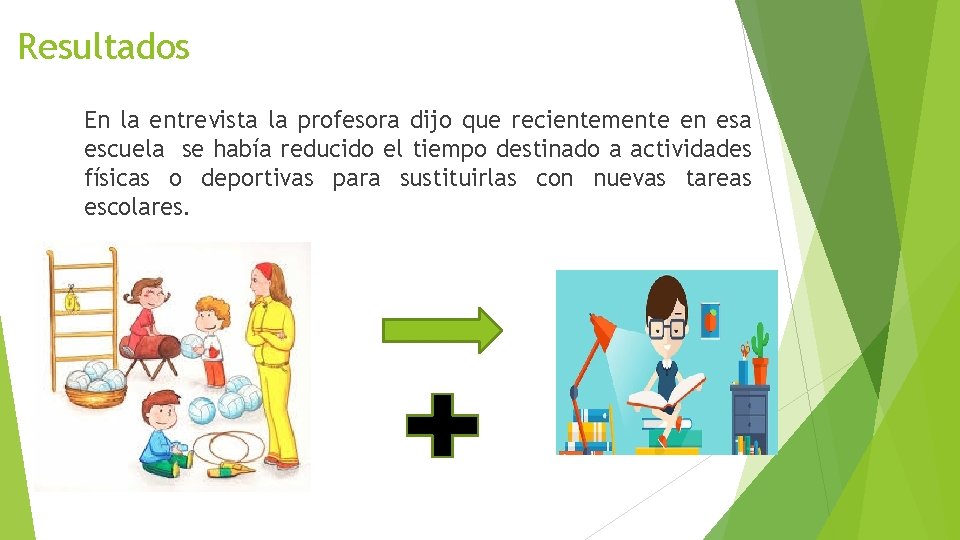 Resultados

En la entrevista la profesora dijo que recientemente en esa escuela se había reducido el tiempo destinado a actividades físicas o deportivas para sustituirlas con nuevas tareas escolares.